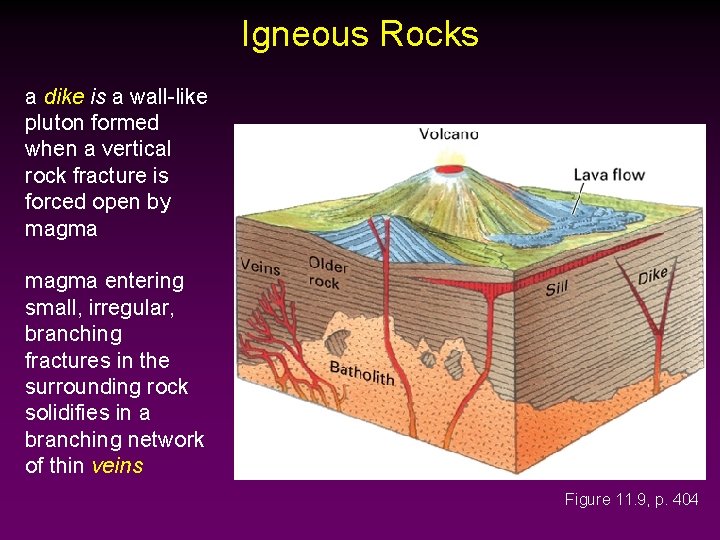 Igneous Rocks

a dike is a wall-like pluton formed when a vertical rock fracture is forced open by magma

magma entering small, irregular, branching fractures in the surrounding rock solidifies in a branching network of thin veins

Volcano
Lava flow
Veins
Older rock
Sill
Dike
Batholith

Figure 11.9, p. 404